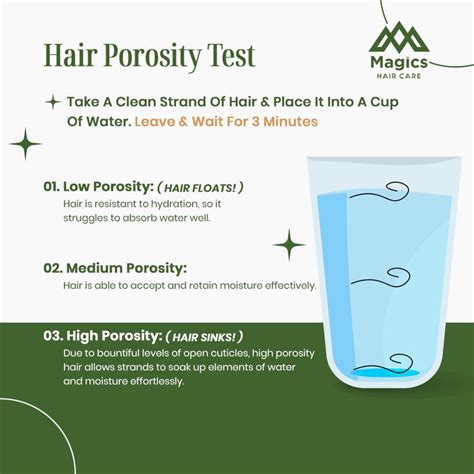 Hair Porosity Test

Magics
HAIR CARE

Take A Clean Strand Of Hair & Place It Into A Cup Of Water. Leave & Wait For 3 Minutes

01. Low Porosity: ( HAIR FLOATS! )
Hair is resistant to hydration, so it struggles to absorb water well.

02. Medium Porosity:
Hair is able to accept and retain moisture effectively.

03. High Porosity: ( HAIR SINKS! )
Due to bountiful levels of open cuticles, high porosity hair allows strands to soak up elements of water and moisture effortlessly.